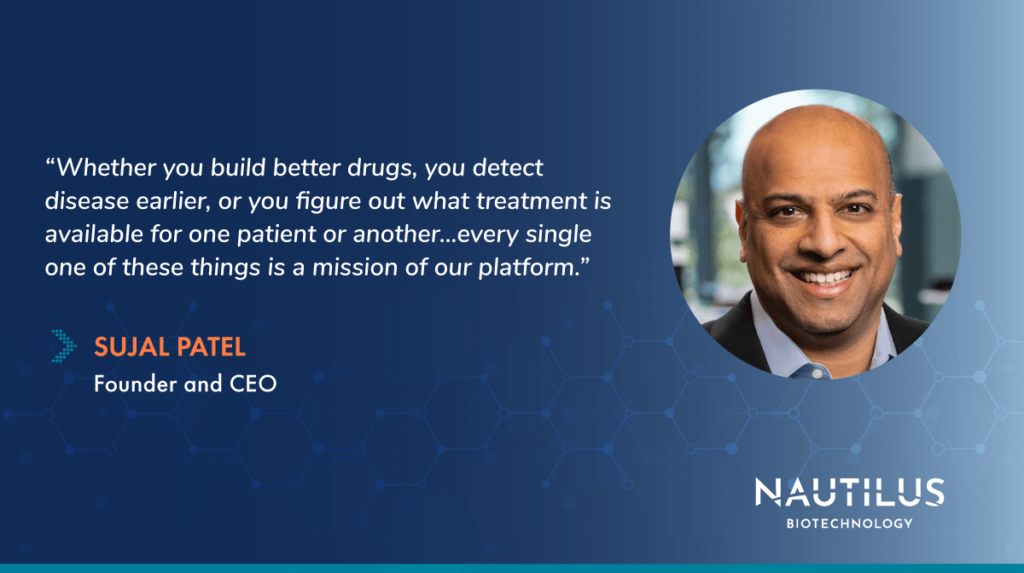 “Whether you build better drugs, you detect disease earlier, or you figure out what treatment is available for one patient or another...every single one of these things is a mission of our platform.”

SUJAL PATEL
Founder and CEO

NAUTILUS
BIOTECHNOLOGY